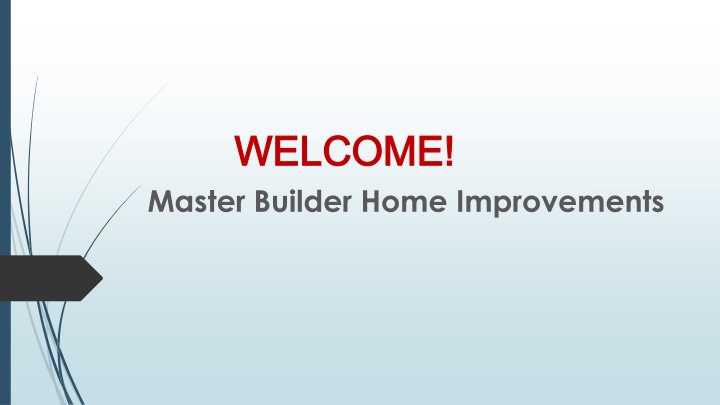 WELCOME!

Master Builder Home Improvements